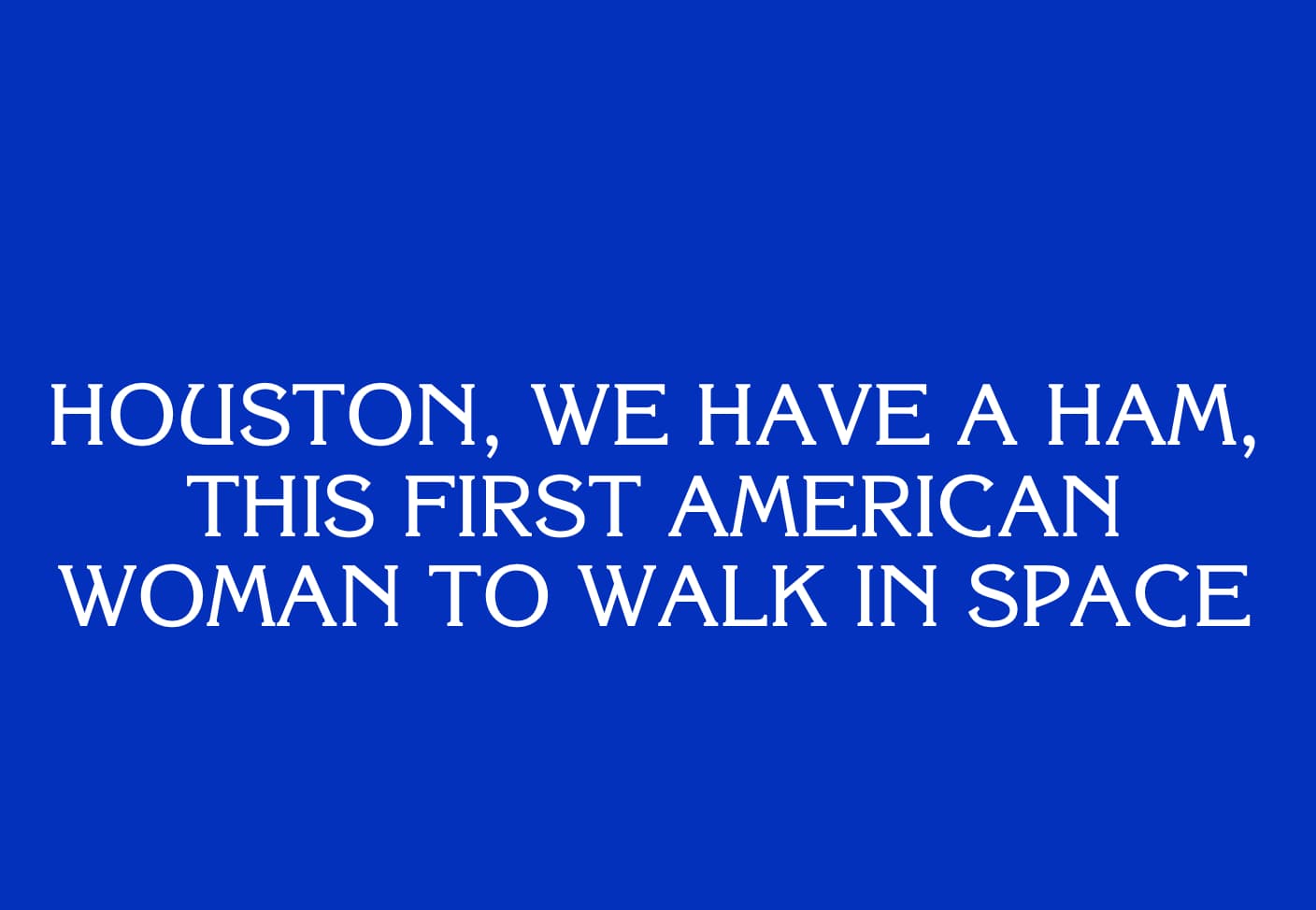 HOUSTON, WE HAVE A HAM, THIS FIRST AMERICAN WOMAN TO WALK IN SPACE